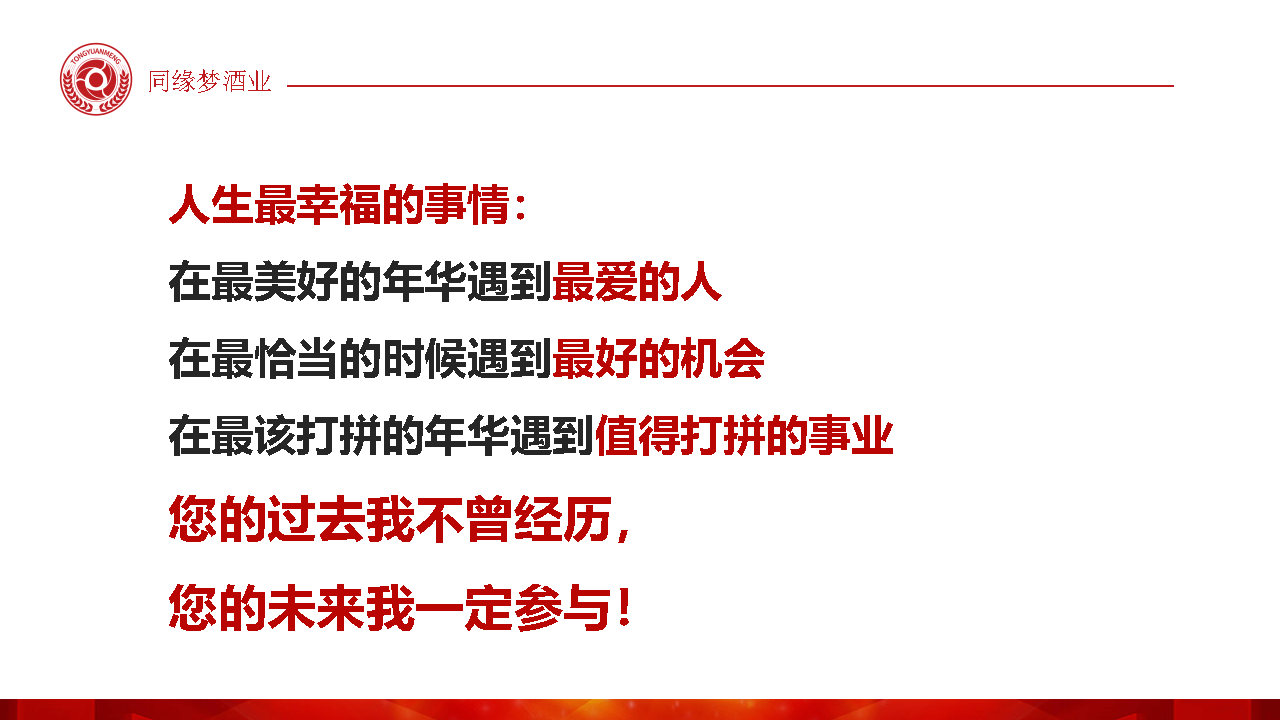 TONGYUANMENG

同缘梦酒业

人生最幸福的事情：

在最美好的年华遇到最爱的人

在最恰当的时候遇到最好的机会

在最该打拼的年华遇到值得打拼的事业

您的过去我不曾经历，

您的未来我一定参与！